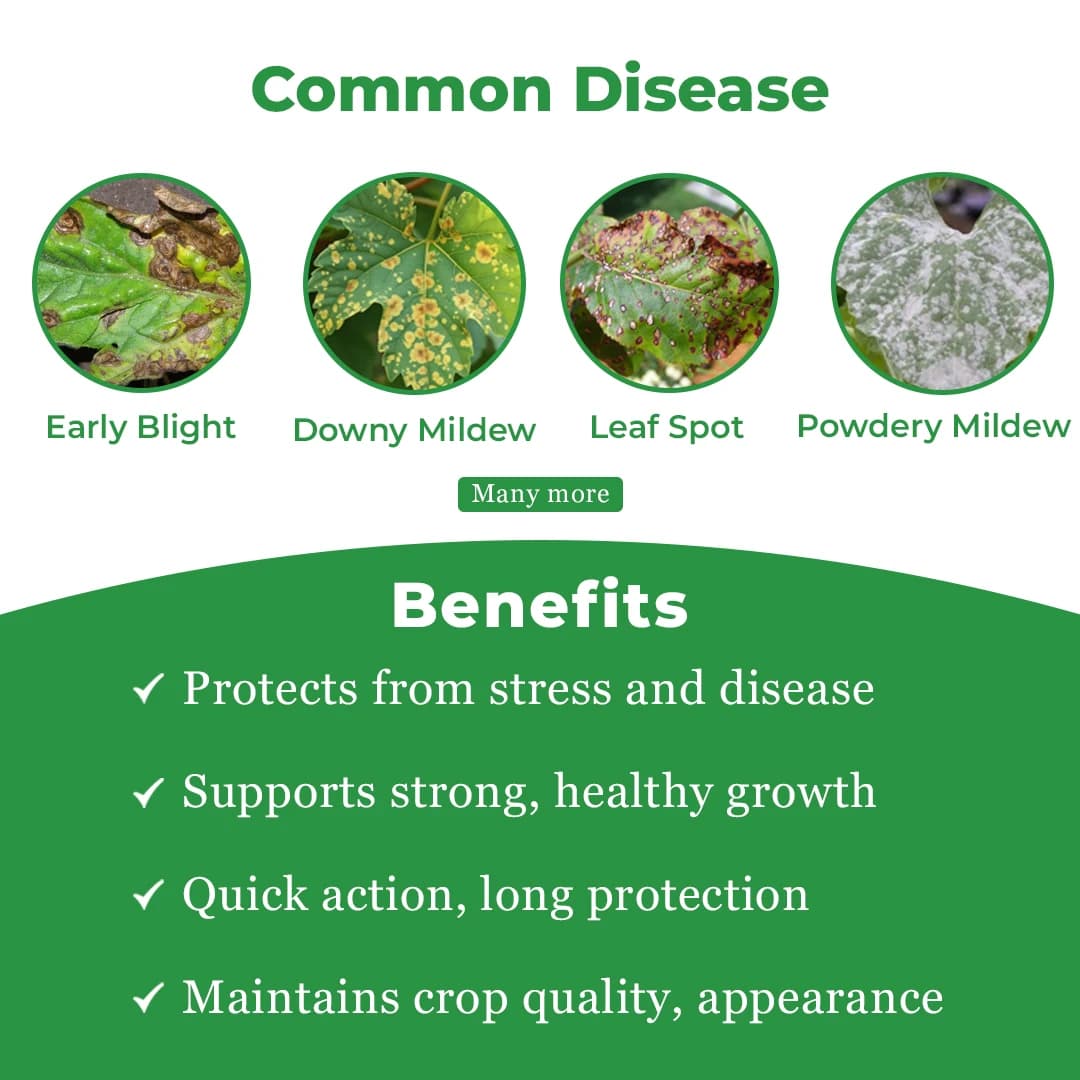 Common Disease

Early Blight
Downy Mildew
Leaf Spot
Powdery Mildew

Many more

Benefits

✓ Protects from stress and disease

✓ Supports strong, healthy growth

✓ Quick action, long protection

✓ Maintains crop quality, appearance